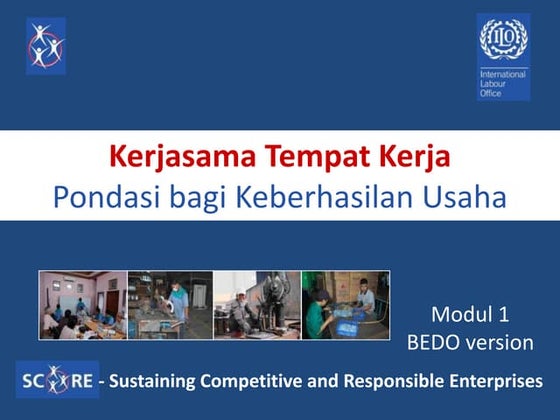 ILO
International Labour Office

Kerjasama Tempat Kerja
Pondasi bagi Keberhasilan Usaha

Modul 1
BEDO version

SCORE - Sustaining Competitive and Responsible Enterprises